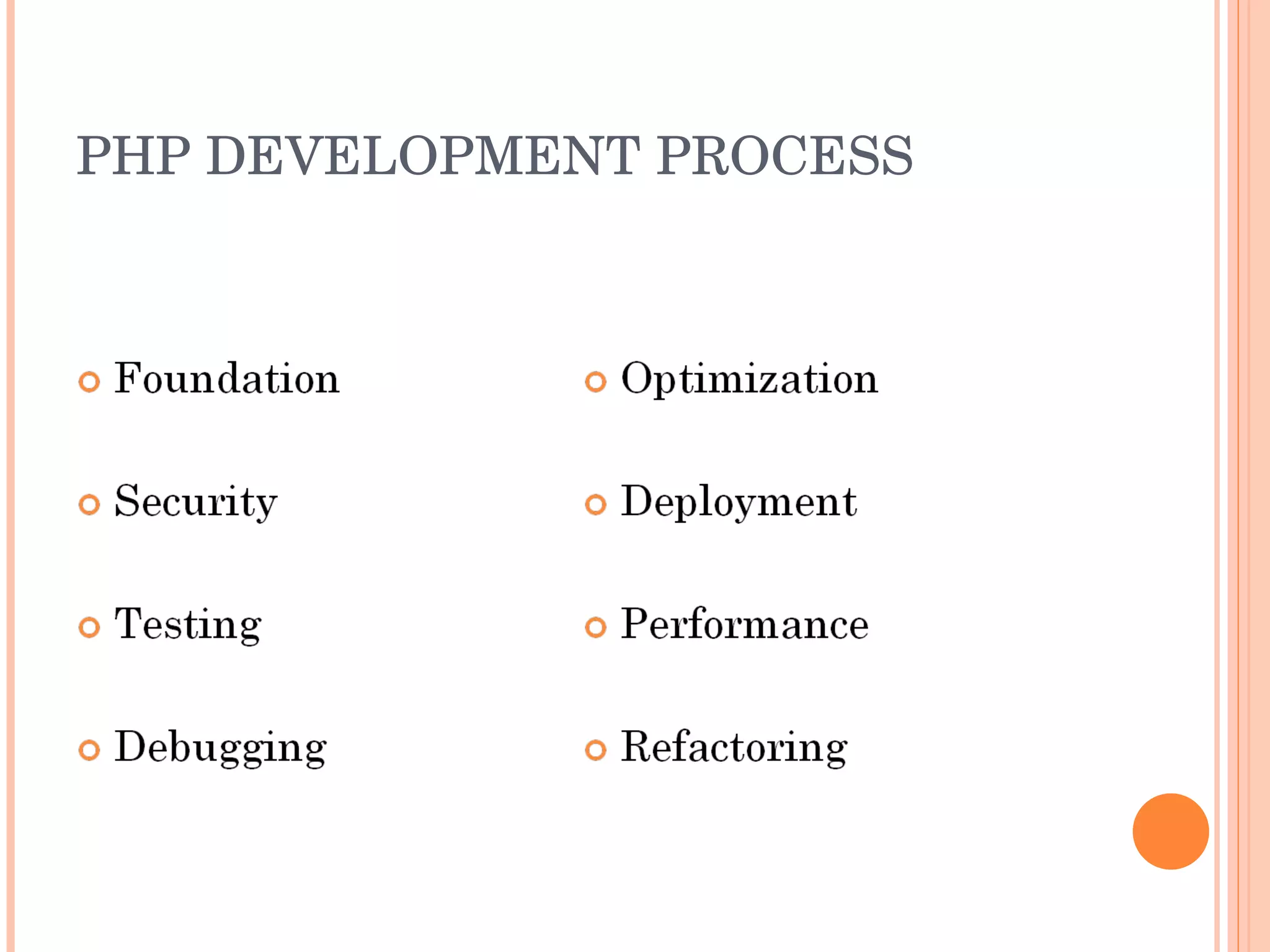 PHP DEVELOPMENT PROCESS

Foundation

Security

Testing

Debugging

Optimization

Deployment

Performance

Refactoring